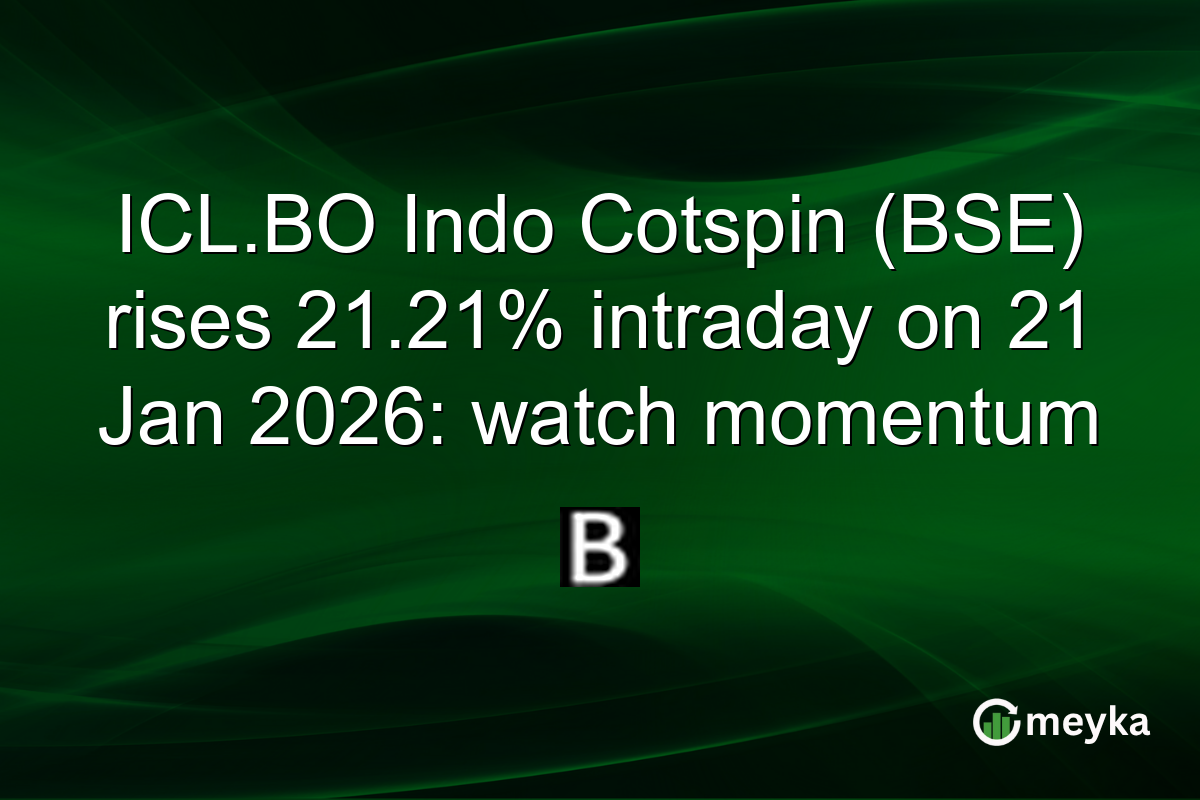 ICL.BO Indo Cotspin (BSE) rises 21.21% intraday on 21 Jan 2026: watch momentum

B

meyka